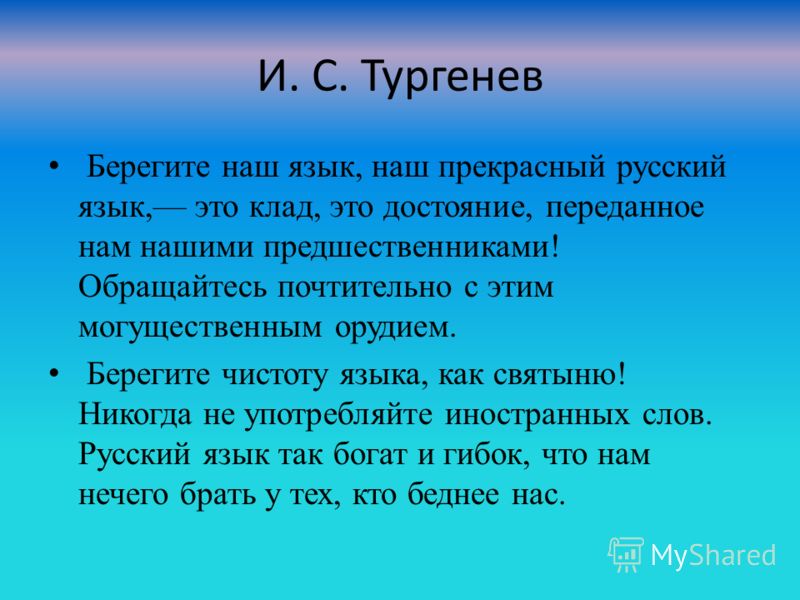 И. С. Тургенев

• Берегите наш язык, наш прекрасный русский язык,— это клад, это достояние, переданное нам нашими предшественниками! Обращайтесь почтительно с этим могущественным орудием.

• Берегите чистоту языка, как святыню! Никогда не употребляйте иностранных слов. Русский язык так богат и гибок, что нам нечего брать у тех, кто беднее нас.

MyShared